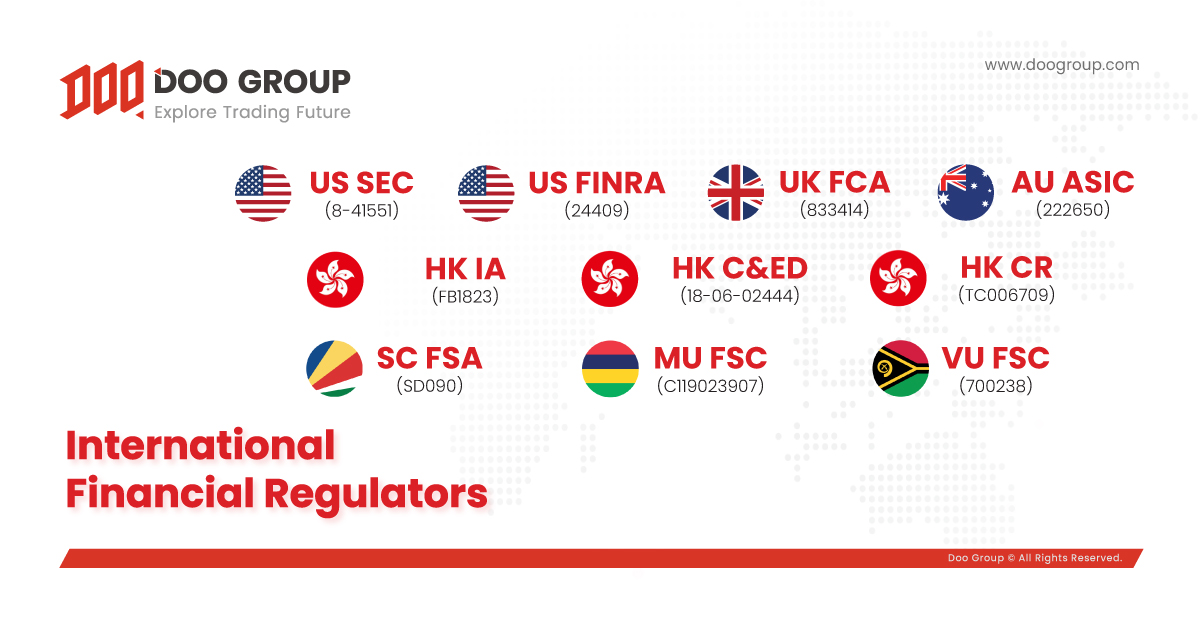 DOO GROUP
Explore Trading Future

www.doogroup.com

US SEC
(8-41551)

US FINRA
(24409)

UK FCA
(833414)

AU ASIC
(222650)

HK IA
(FB1823)

HK C&ED
(18-06-02444)

HK CR
(TC006709)

SC FSA
(SD090)

MU FSC
(C119023907)

VU FSC
(700238)

International
Financial Regulators

Doo Group © All Rights Reserved.